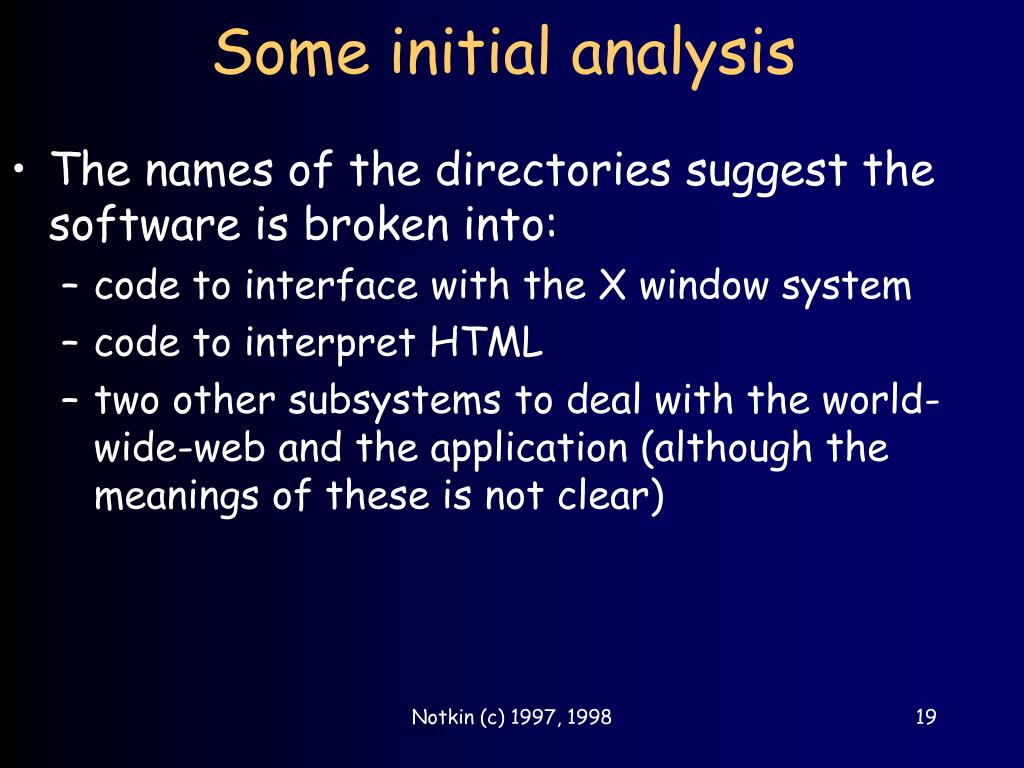 Some initial analysis

• The names of the directories suggest the software is broken into:
– code to interface with the X window system
– code to interpret HTML
– two other subsystems to deal with the world-wide-web and the application (although the meanings of these is not clear)

Notkin (c) 1997, 1998

19